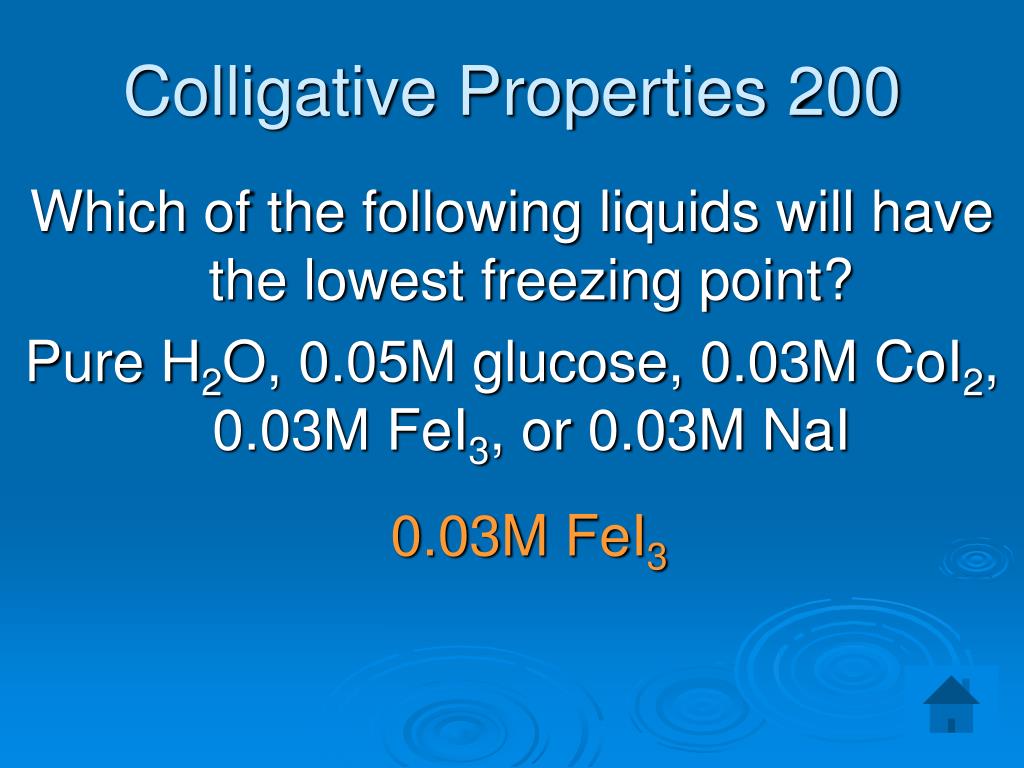 Colligative Properties 200

Which of the following liquids will have the lowest freezing point?

Pure $H_2O$, 0.05M glucose, 0.03M $CoI_2$, 0.03M $FeI_3$, or 0.03M NaI

0.03M $FeI_3$